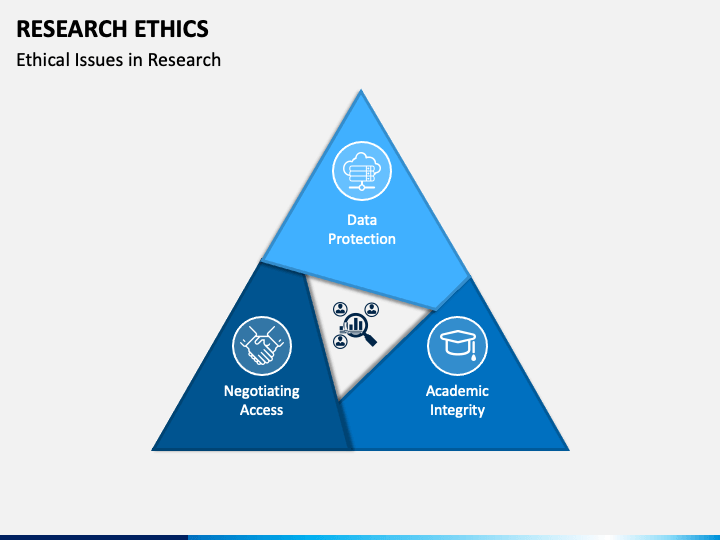 RESEARCH ETHICS
Ethical Issues in Research

Data Protection

Negotiating Access

Academic Integrity